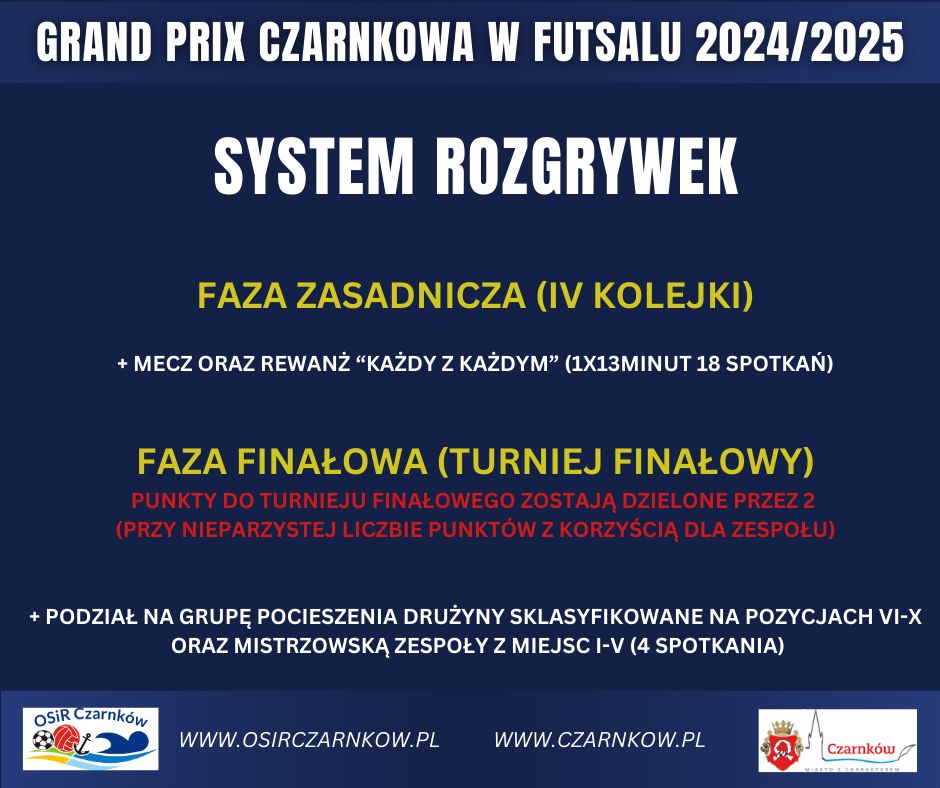 GRAND PRIX CZARNKOWA W FUTSALU 2024/2025

SYSTEM ROZGRYWEK

FAZA ZASADNICZA (IV KOLEJKI)

+ MECZ ORAZ REWANŻ “KAŻDY Z KAŻDYM” (1X13MINUT 18 SPOTKAŃ)

FAZA FINAŁOWA (TURNIEJ FINAŁOWY)

PUNKTY DO TURNIEJU FINAŁOWEGO ZOSTAJĄ DZIELONE PRZEZ 2 (PRZY NIEPARZYSTEJ LICZBIE PUNKTÓW Z KORZYŚCIĄ DLA ZESPOŁU)

+ PODZIAŁ NA GRUPĘ POCIESZENIA DRUŻYNY SKLASYFIKOWANE NA POZYCJACH VI-X ORAZ MISTRZOWSKĄ ZESPOŁY Z MIEJSC I-V (4 SPOTKANIA)

OSiR Czarnków

WWW.OSIRCZARNKOW.PL

WWW.CZARNKOW.PL

Czarnków
MIASTO Z CHARAKTEREM